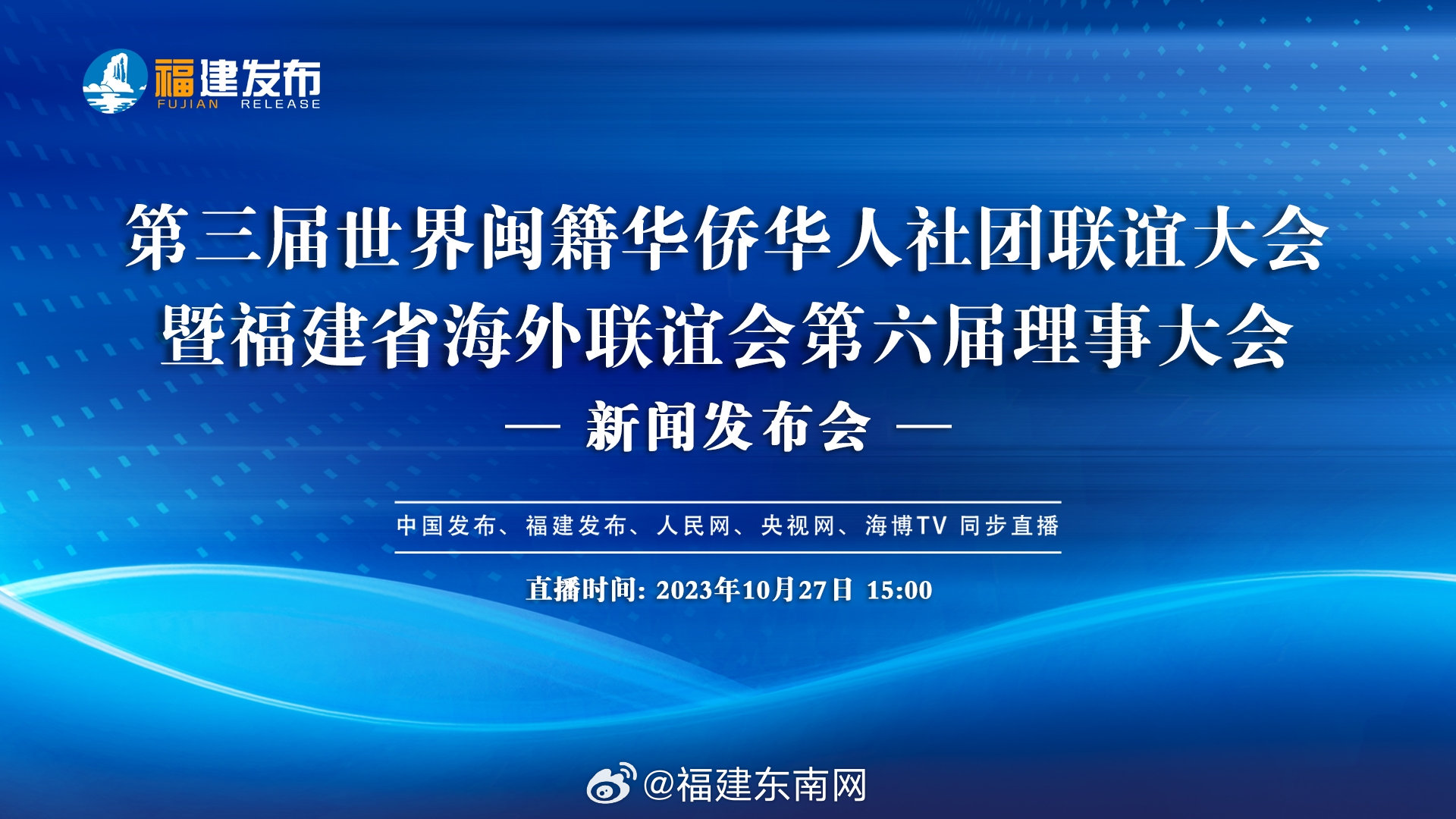 福建发布
FUJIAN RELEASE

第三届世界闽籍华侨华人社团联谊大会
暨福建省海外联谊会第六届理事大会
— 新闻发布会 —

中国发布、福建发布、人民网、央视网、海博TV 同步直播

直播时间: 2023年10月27日 15:00

@福建东南网